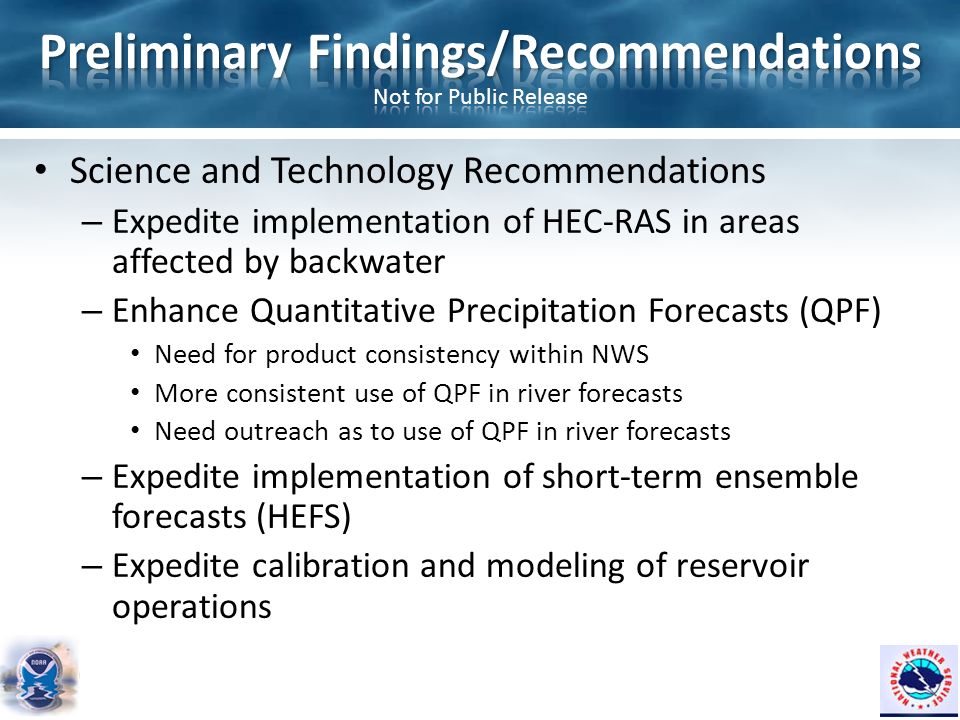 Preliminary Findings/Recommendations
Not for Public Release

• Science and Technology Recommendations
– Expedite implementation of HEC-RAS in areas affected by backwater
– Enhance Quantitative Precipitation Forecasts (QPF)
• Need for product consistency within NWS
• More consistent use of QPF in river forecasts
• Need outreach as to use of QPF in river forecasts
– Expedite implementation of short-term ensemble forecasts (HEFS)
– Expedite calibration and modeling of reservoir operations

NOAA

NATIONAL WEATHER SERVICE